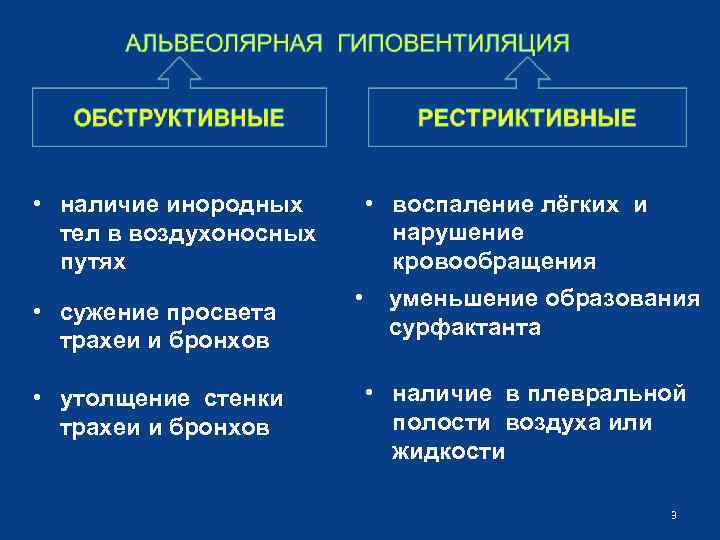 АЛЬВЕОЛЯРНАЯ ГИПОВЕНТИЛЯЦИЯ

ОБСТРУКТИВНЫЕ

• наличие инородных тел в воздухоносных путях

• сужение просвета трахеи и бронхов

• утолщение стенки трахеи и бронхов

РЕСТРИКТИВНЫЕ

• воспаление лёгких и нарушение кровообращения

• уменьшение образования сурфактанта

• наличие в плевральной полости воздуха или жидкости

3